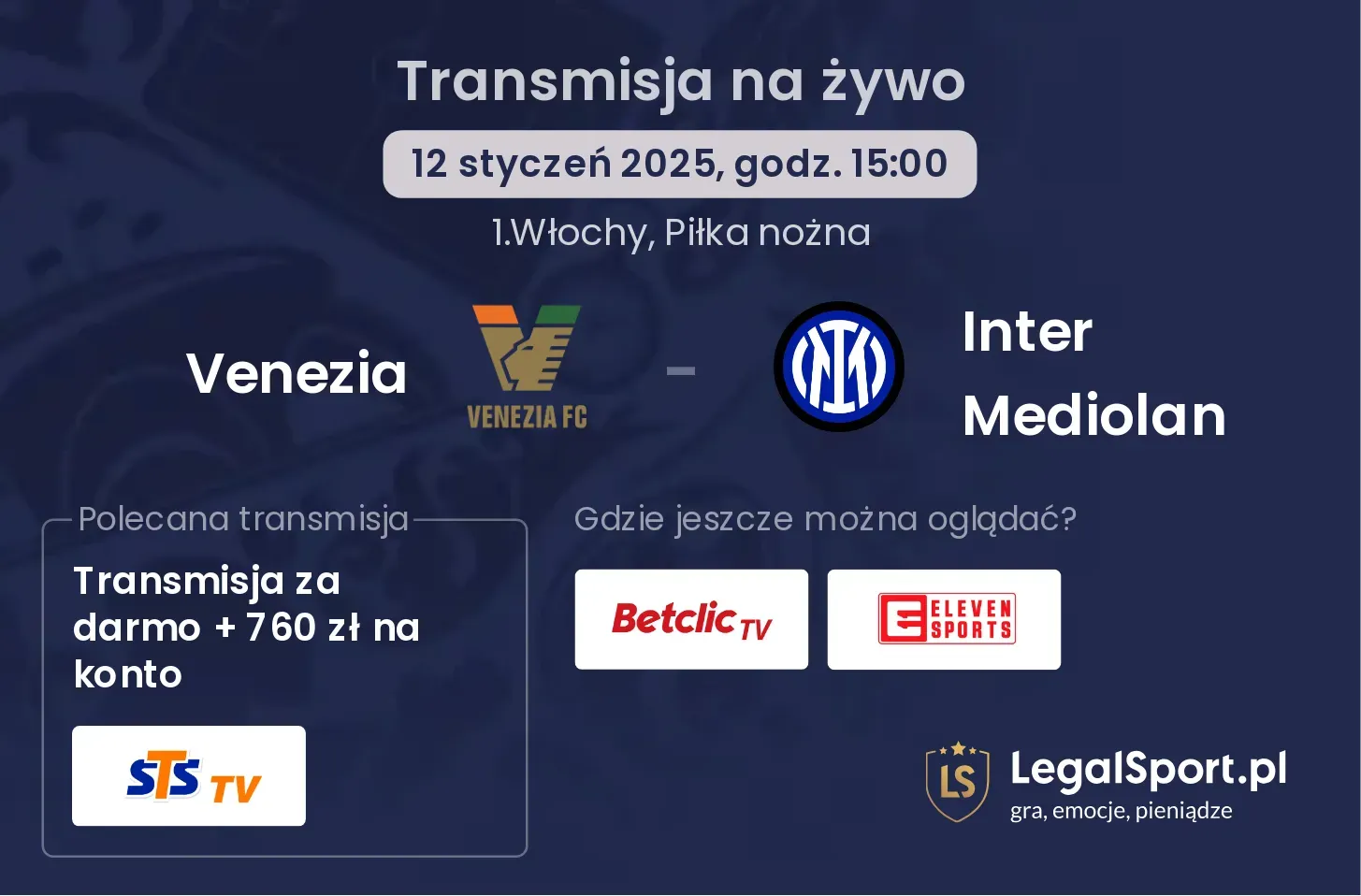 Transmisja na żywo

12 styczeń 2025, godz. 15:00

1.Włochy, Piłka nożna

Venezia

VENEZIA FC

-

Inter Mediolan

Polecana transmisja

Transmisja za darmo + 760 zł na konto

STS TV

Gdzie jeszcze można oglądać?

Betclic TV

ELEVEN SPORTS

LS

LegalSport.pl
gra, emocje, pieniądze